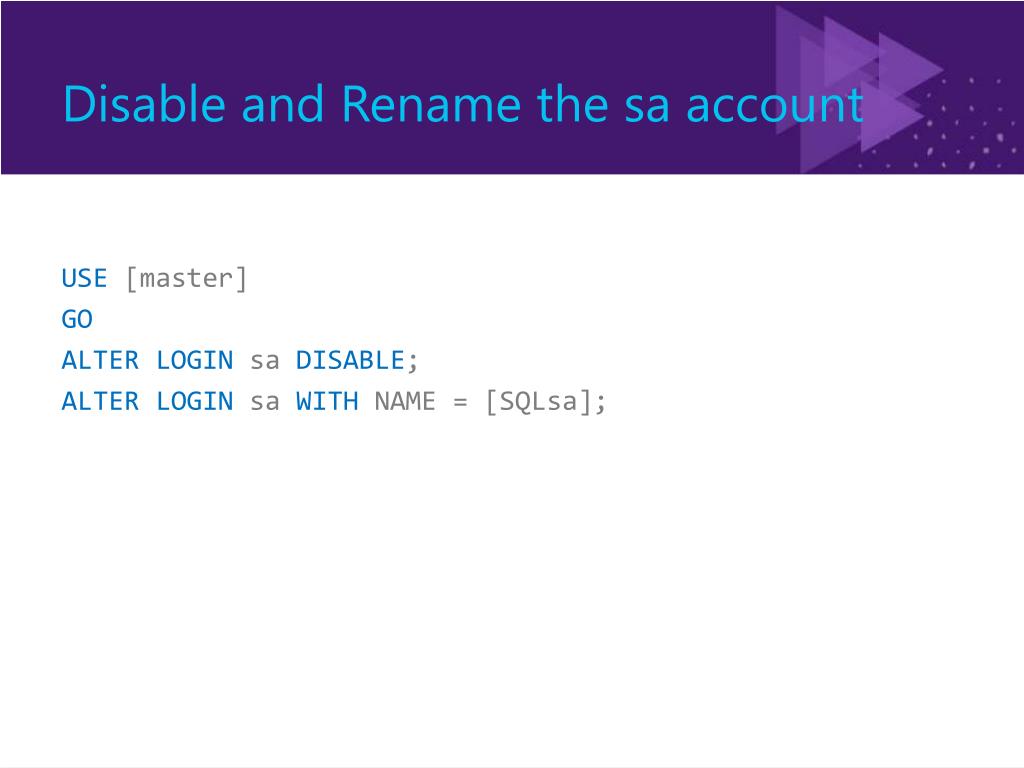 Disable and Rename the sa account

USE [master]
GO
ALTER LOGIN sa DISABLE;
ALTER LOGIN sa WITH NAME = [SQLsa];